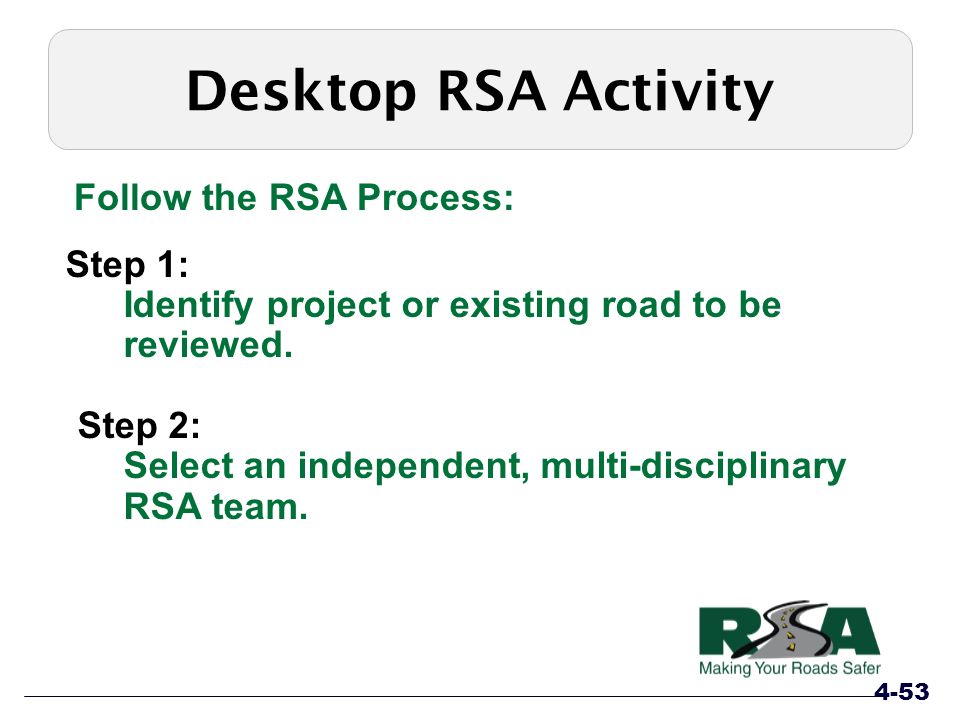 Desktop RSA Activity

Follow the RSA Process:

Step 1:
Identify project or existing road to be reviewed.

Step 2:
Select an independent, multi-disciplinary RSA team.

RSA
Making Your Roads Safer

4-53